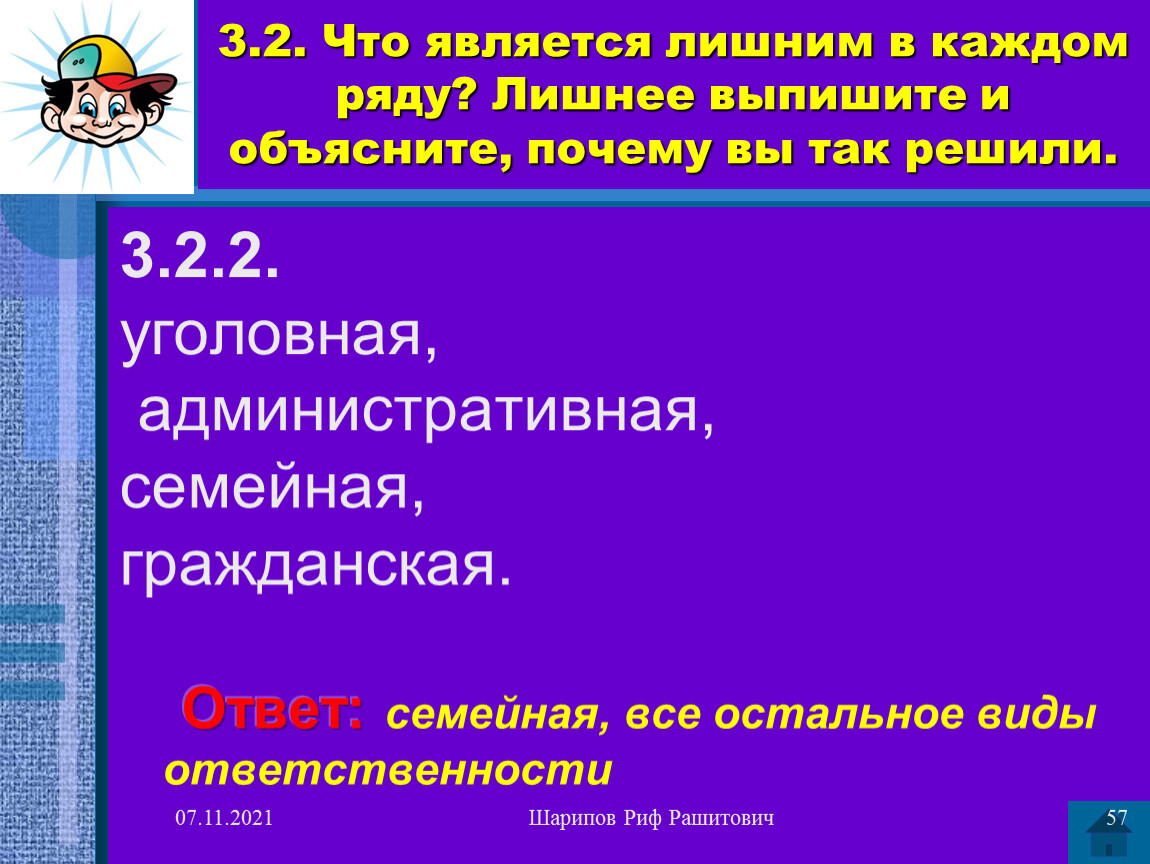 3.2. Что является лишним в каждом ряду? Лишнее выпишите и объясните, почему вы так решили.

3.2.2.
уголовная,
административная,
семейная,
гражданская.

Ответ: семейная, все остальное виды ответственности

07.11.2021

Шарипов Риф Рашитович

57